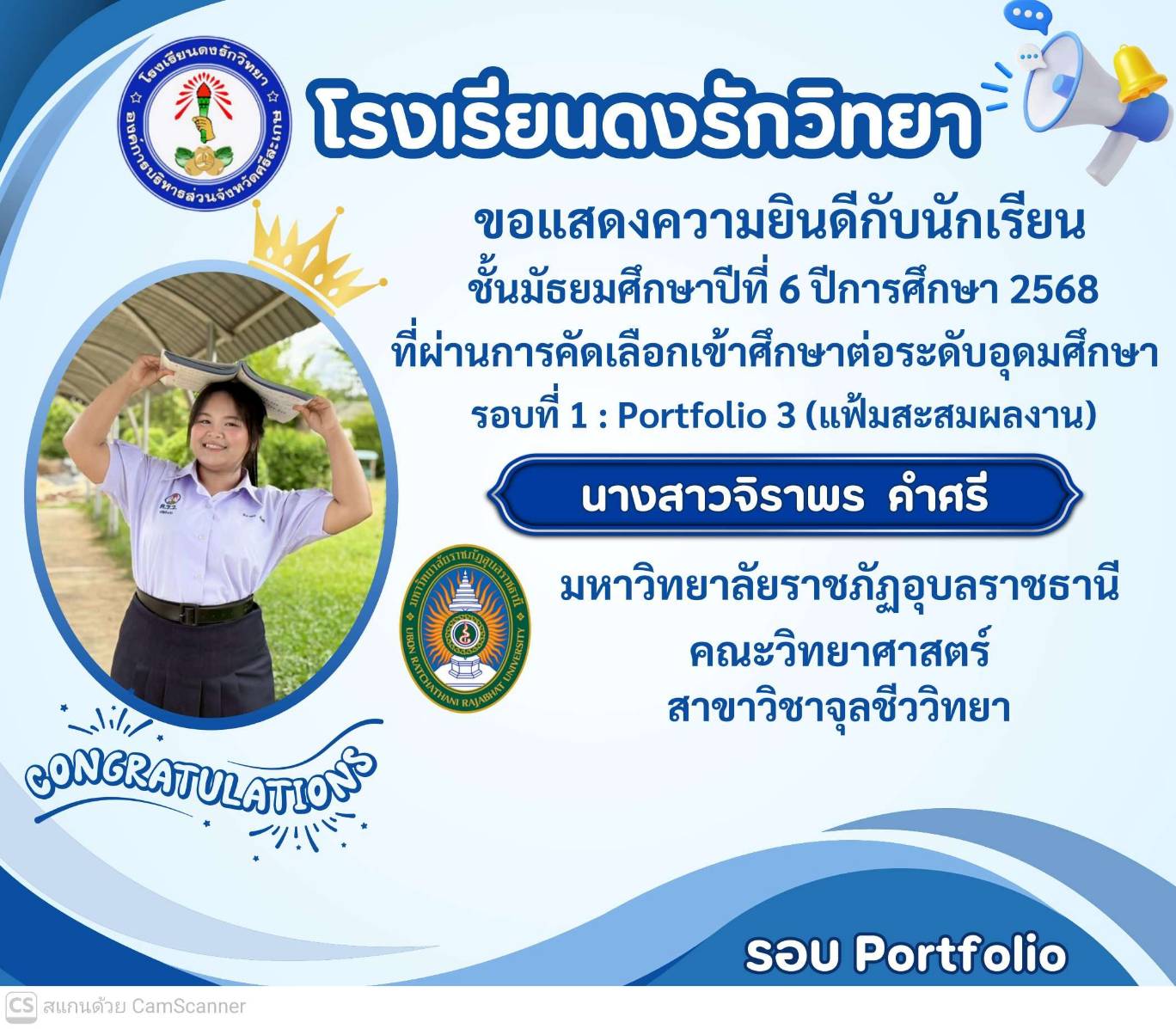 โรงเรียนดงรักวิทยา
องค์การบริหารส่วนจังหวัดศรีสะเกษ

โรงเรียนดงรักวิทยา

ขอแสดงความยินดีกับนักเรียน
ชั้นมัธยมศึกษาปีที่ 6 ปีการศึกษา 2568
ที่ผ่านการคัดเลือกเข้าศึกษาต่อระดับอุดมศึกษา
รอบที่ 1 : Portfolio 3 (แฟ้มสะสมผลงาน)

นางสาวจิราพร คำศรี

มหาวิทยาลัยราชภัฏอุบลราชธานี
UBON RATCHATHANI RAJABHAT UNIVERSITY

มหาวิทยาลัยราชภัฏอุบลราชธานี
คณะวิทยาศาสตร์
สาขาวิชาจุลชีววิทยา

CONGRATULATIONS

รอบ Portfolio

CS สแกนด้วย CamScanner